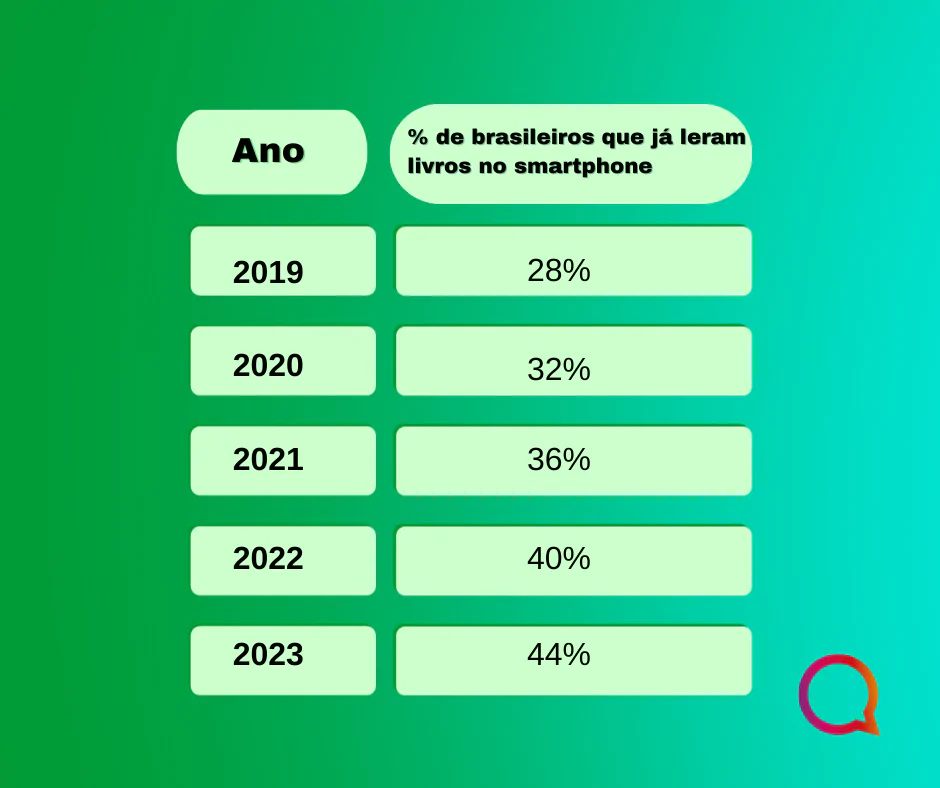 | Ano | % de brasileiros que já leram livros no smartphone |
|---|---|
| 2019 | 28% |
| 2020 | 32% |
| 2021 | 36% |
| 2022 | 40% |
| 2023 | 44% |